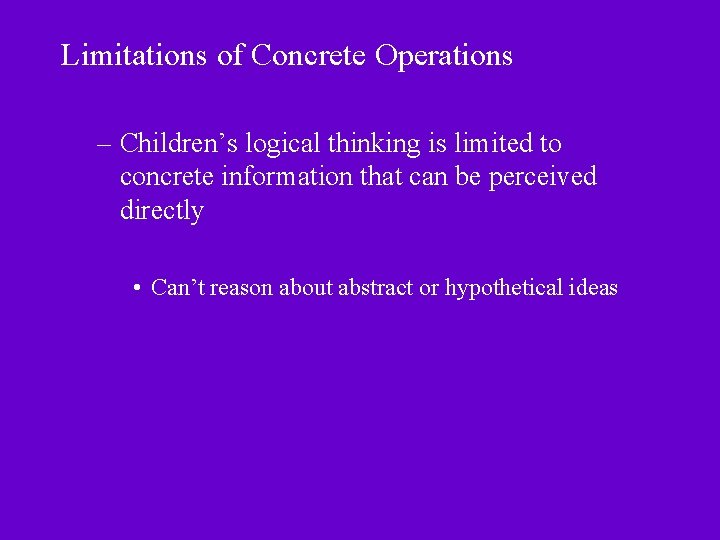 Limitations of Concrete Operations

– Children’s logical thinking is limited to concrete information that can be perceived directly

• Can’t reason about abstract or hypothetical ideas